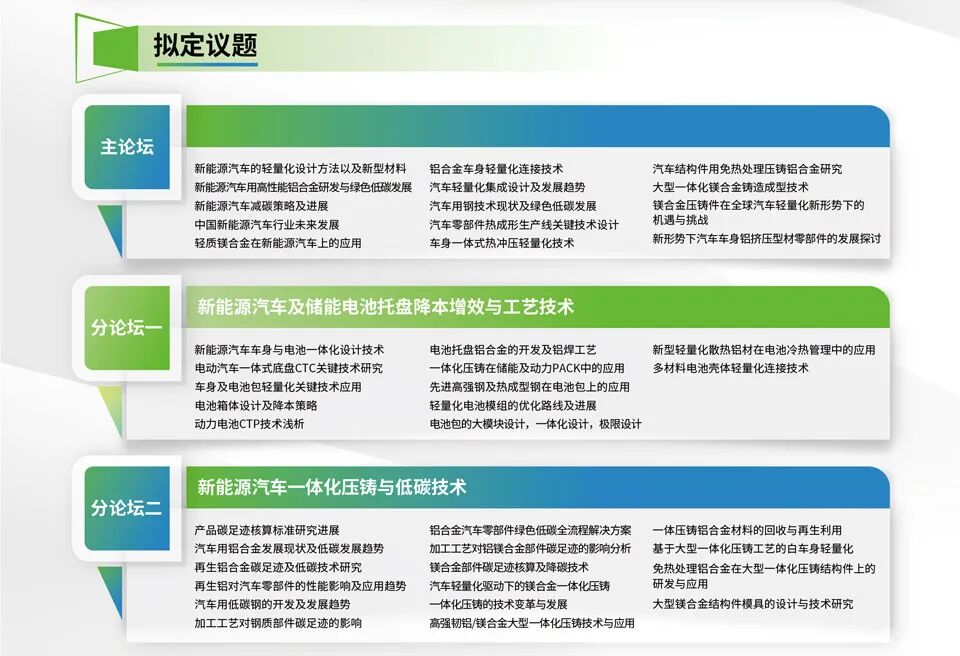 拟定议题

主论坛

新能源汽车的轻量化设计方法以及新型材料
新能源汽车用高性能铝合金研发与绿色低碳发展
新能源汽车减碳策略及进展
中国新能源汽车行业未来发展
轻质镁合金在新能源汽车上的应用

铝合金车身轻量化连接技术
汽车轻量化集成设计及发展趋势
汽车用钢技术现状及绿色低碳发展
汽车零部件热成形生产线关键技术设计
车身一体式热冲压轻量化技术

汽车结构件用免热处理压铸铝合金研究
大型一体化镁合金铸造成型技术
镁合金压铸件在全球汽车轻量化新形势下的机遇与挑战
新形势下汽车车身铝挤压型材零部件的发展探讨

分论坛一

新能源汽车及储能电池托盘降本增效与工艺技术

新能源汽车车身与电池一体化设计技术
电动汽车一体式底盘CTC关键技术研究
车身及电池包轻量化关键技术应用
电池箱体设计及降本策略
动力电池CTP技术浅析

电池托盘铝合金的开发及铝焊工艺
一体化压铸在储能及动力PACK中的应用
先进高强钢及热成型钢在电池包上的应用
轻量化电池模组的优化路线及进展
电池包的大模块设计，一体化设计，极限设计

新型轻量化散热铝材在电池冷热管理中的应用
多材料电池壳体轻量化连接技术

分论坛二

新能源汽车一体化压铸与低碳技术

产品碳足迹核算标准研究进展
汽车用铝合金发展现状及低碳发展趋势
再生铝合金碳足迹及低碳技术研究
再生铝对汽车零部件的性能影响及应用趋势
汽车用低碳钢的开发及发展趋势
加工工艺对钢质部件碳足迹的影响

铝合金汽车零部件绿色低碳全流程解决方案
加工工艺对铝镁合金部件碳足迹的影响分析
镁合金部件碳足迹核算及降碳技术
汽车轻量化驱动下的镁合金一体化压铸
一体化压铸的技术变革与发展
高强韧铝/镁合金大型一体化压铸技术与应用

一体压铸铝合金材料的回收与再生利用
基于大型一体化压铸工艺的白车身轻量化
免热处理铝合金在大型一体化压铸结构件上的研发与应用
大型镁合金结构件模具的设计与技术研究